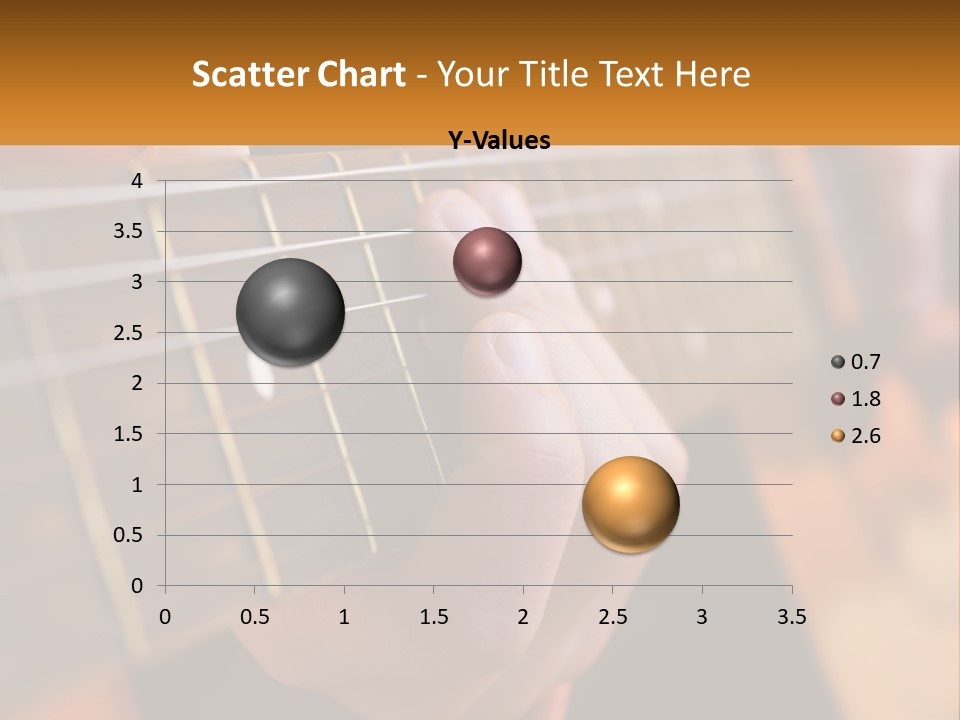 Scatter Chart - Your Title Text Here

Y-Values

4
3.5
3
2.5
2
1.5
1
0.5
0

0 0.5 1 1.5 2 2.5 3 3.5

0.7
1.8
2.6